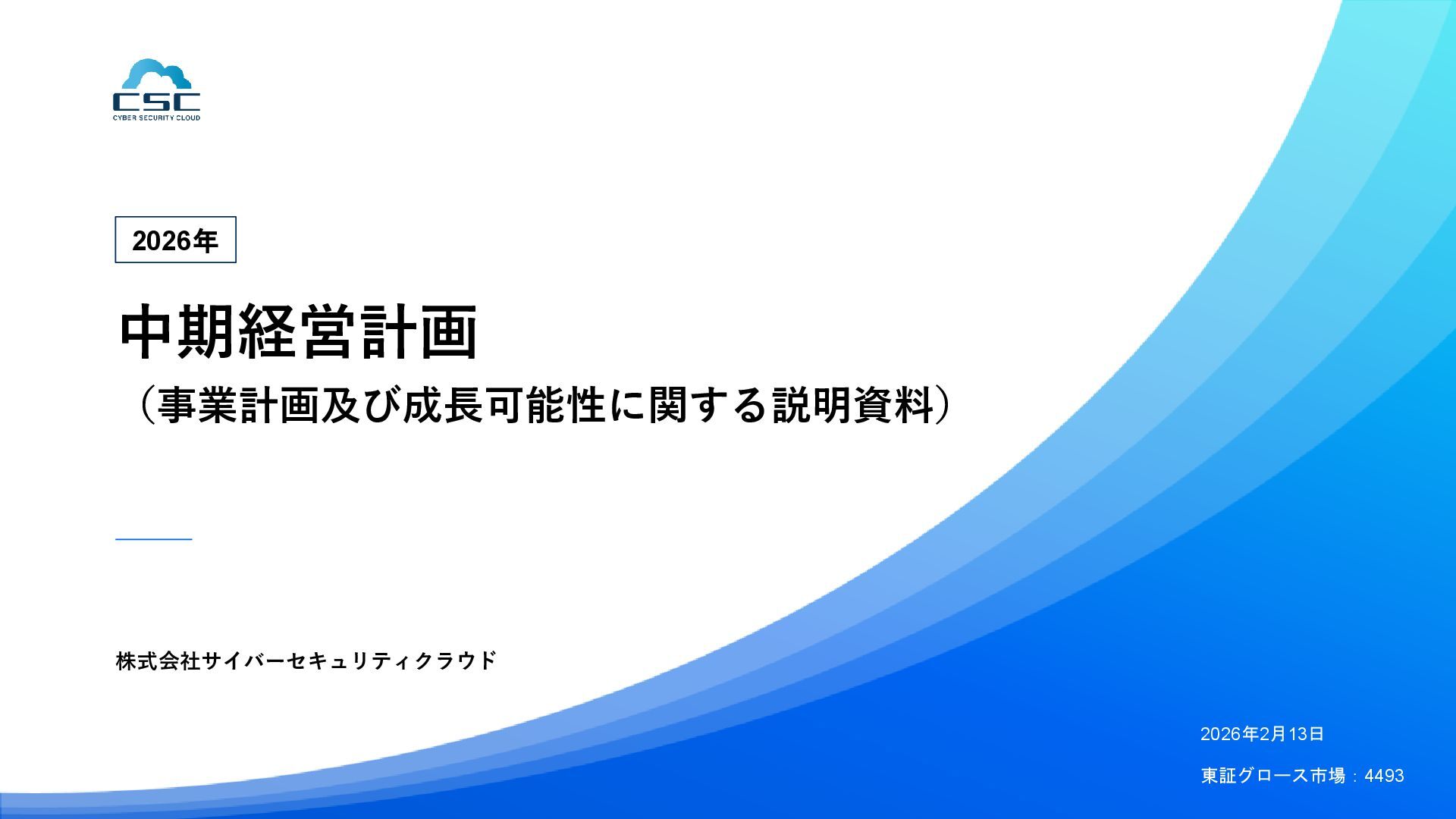 CSC
CYBER SECURITY CLOUD

2026年

中期経営計画

（事業計画及び成長可能性に関する説明資料）

株式会社サイバーセキュリティクラウド

2026年2月13日

東証グロース市場：4493